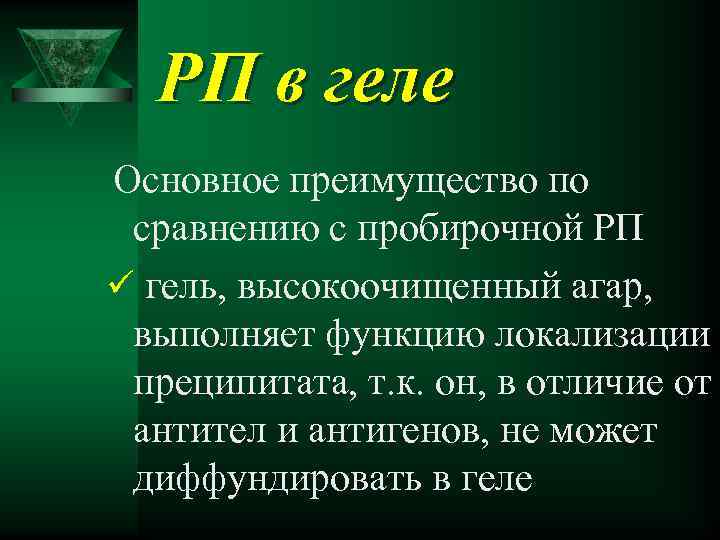 РП в геле

Основное преимущество по сравнению с пробирочной РП

✓ гель, высокоочищенный агар, выполняет функцию локализации преципитата, т.к. он, в отличие от антител и антигенов, не может диффундировать в геле